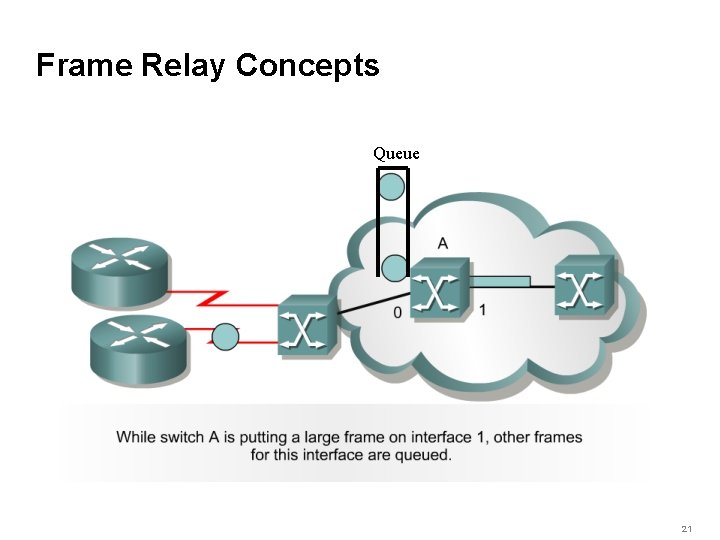 Frame Relay Concepts

Queue

A

0

1

While switch A is putting a large frame on interface 1, other frames for this interface are queued.

21